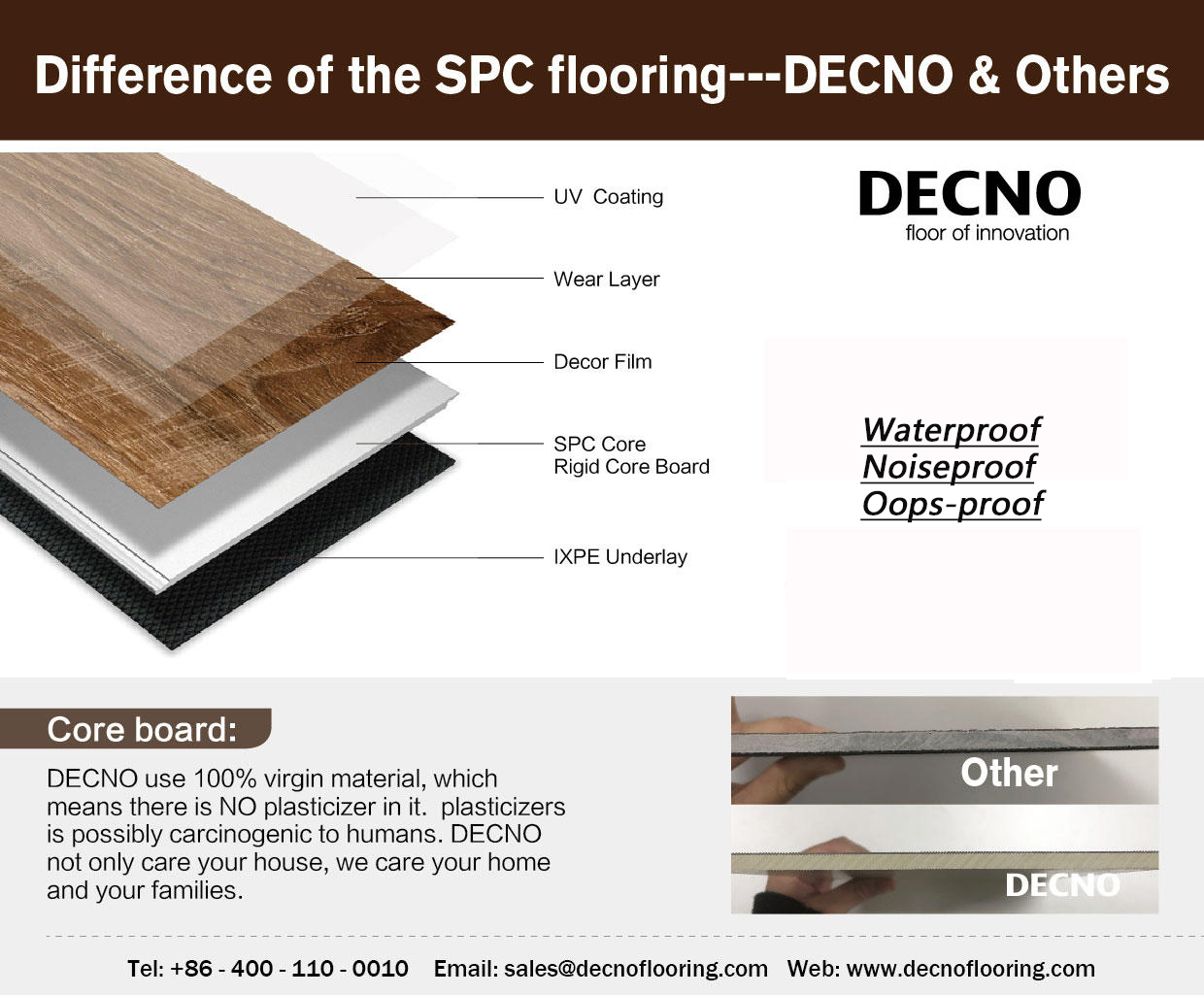 Difference of the SPC flooring---DECNO & Others

UV Coating

Wear Layer

Decor Film

SPC Core
Rigid Core Board

IXPE Underlay

DECNO
floor of innovation

Waterproof
Noiseproof
Oops-proof

Core board:

DECNO use 100% virgin material, which means there is NO plasticizer in it. plasticizers is possibly carcinogenic to humans. DECNO not only care your house, we care your home and your families.

Other

DECNO

Tel: +86 - 400 - 110 - 0010 Email: sales@decnoflooring.com Web: www.decnoflooring.com